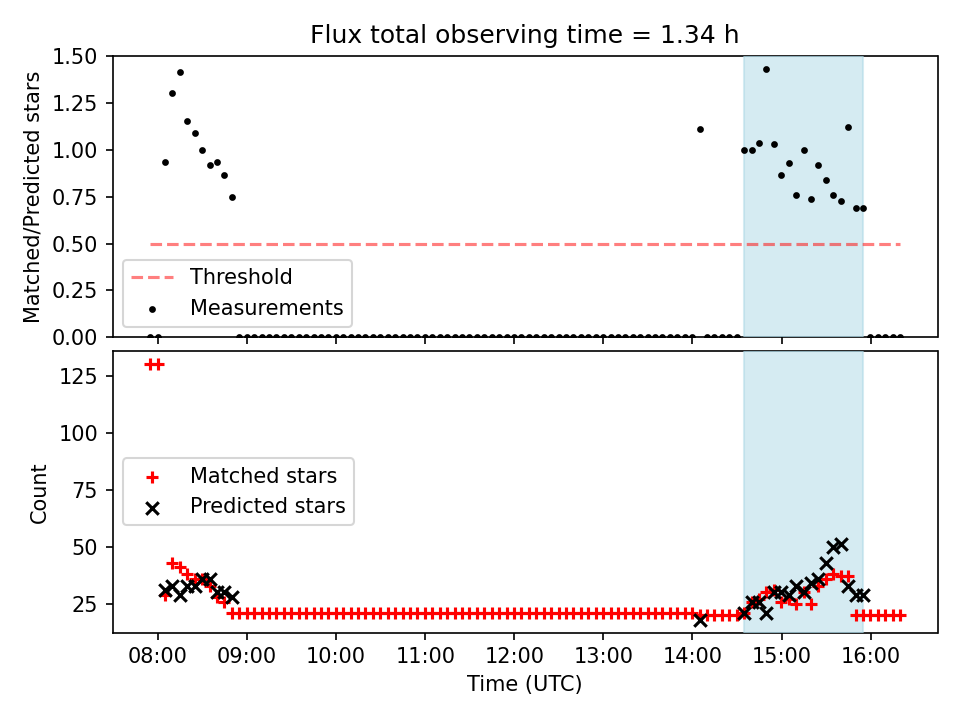 Flux total observing time = 1.34 h

Matched/Predicted stars

1.50
1.25
1.00
0.75
0.50
0.25
0.00

Threshold
Measurements

Count

125
100
75
50
25

Matched stars
Predicted stars

08:00 09:00 10:00 11:00 12:00 13:00 14:00 15:00 16:00

Time (UTC)